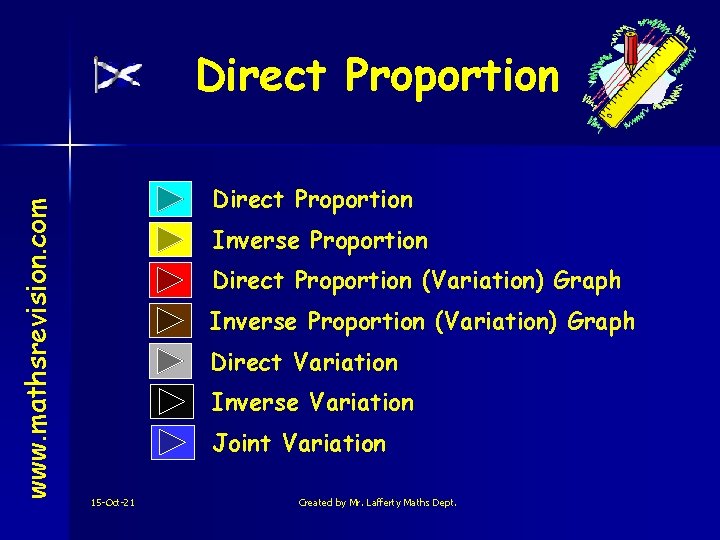 Direct Proportion

www.mathsrevision.com

Direct Proportion

Inverse Proportion

Direct Proportion (Variation) Graph

Inverse Proportion (Variation) Graph

Direct Variation

Inverse Variation

Joint Variation

15-Oct-21

Created by Mr. Lafferty Maths Dept.